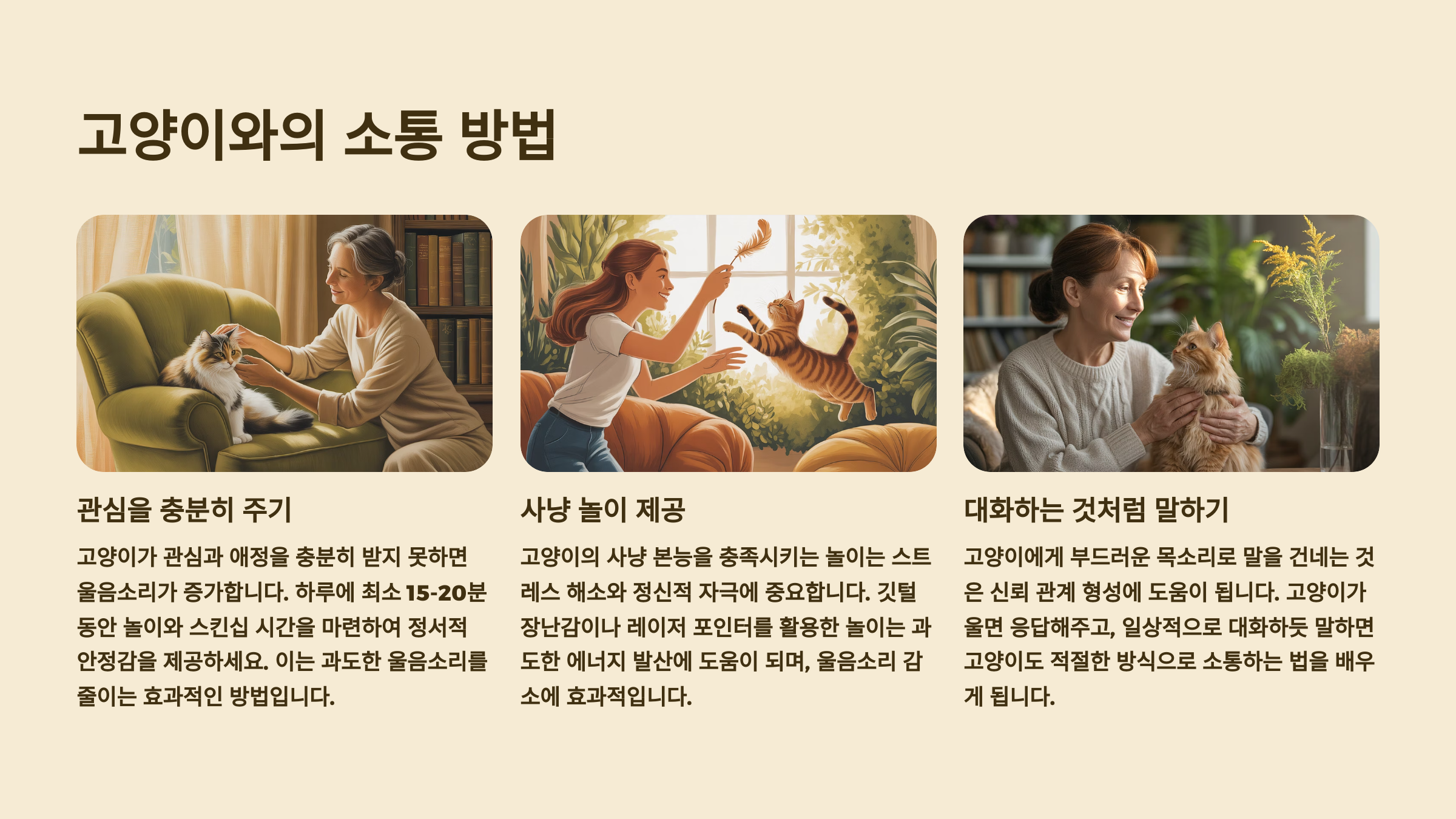 고양이와의 소통 방법

관심을 충분히 주기

고양이가 관심과 애정을 충분히 받지 못하면 울음소리가 증가합니다. 하루에 최소 15-20분 동안 놀이와 스킨십 시간을 마련하여 정서적 안정감을 제공하세요. 이는 과도한 울음소리를 줄이는 효과적인 방법입니다.

사냥 놀이 제공

고양이의 사냥 본능을 충족시키는 놀이는 스트레스 해소와 정신적 자극에 중요합니다. 깃털 장난감이나 레이저 포인터를 활용한 놀이는 과도한 에너지 발산에 도움이 되며, 울음소리 감소에 효과적입니다.

대화하는 것처럼 말하기

고양이에게 부드러운 목소리로 말을 건네는 것은 신뢰 관계 형성에 도움이 됩니다. 고양이가 울면 응답해주고, 일상적으로 대화하듯 말하면 고양이도 적절한 방식으로 소통하는 법을 배우게 됩니다.